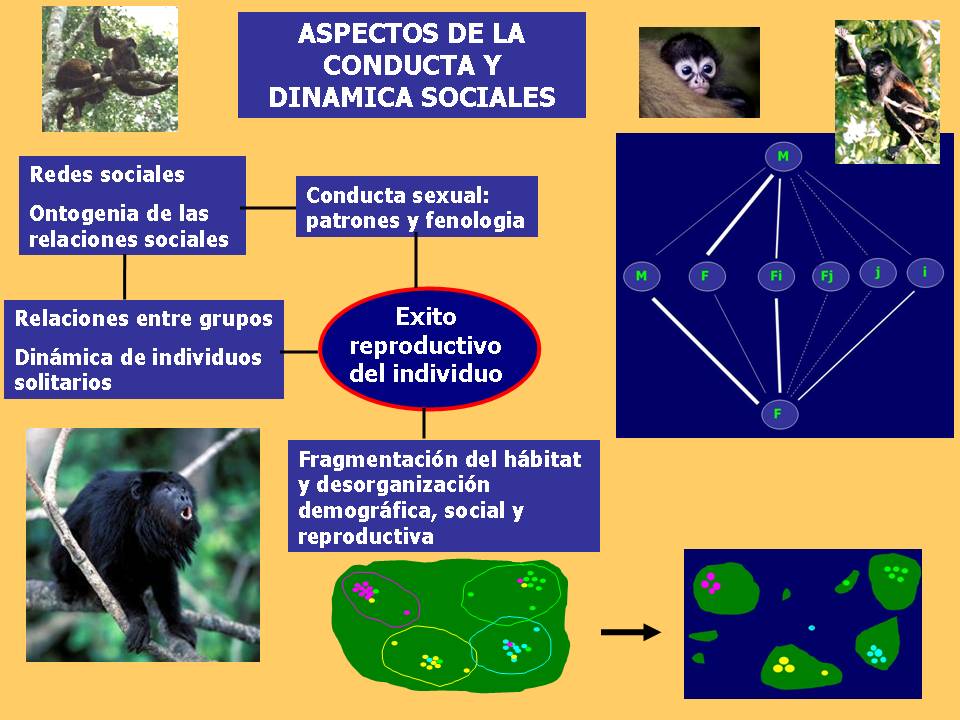 ASPECTOS DE LA CONDUCTA Y DINAMICA SOCIALES

Redes sociales

Ontogenia de las relaciones sociales

Conducta sexual: patrones y fenologia

Relaciones entre grupos

Dinámica de individuos solitarios

Exito reproductivo del individuo

Fragmentación del hábitat y desorganización demográfica, social y reproductiva

M

M

F

Fi

Fj

j

i

F